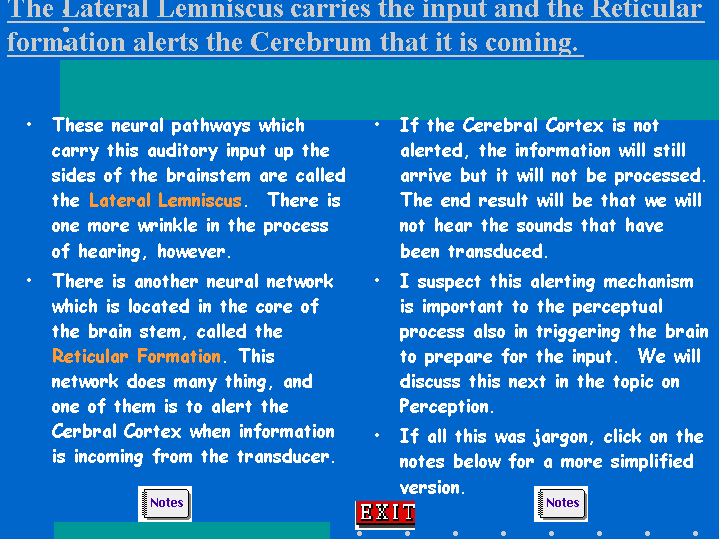 The Lateral Lemniscus carries the input and the Reticular formation alerts the Cerebrum that it is coming.

• These neural pathways which carry this auditory input up the sides of the brainstem are called the Lateral Lemniscus. There is one more wrinkle in the process of hearing, however.

• There is another neural network which is located in the core of the brain stem, called the Reticular Formation. This network does many thing, and one of them is to alert the Cerbral Cortex when information is incoming from the transducer.

Notes

• If the Cerebral Cortex is not alerted, the information will still arrive but it will not be processed. The end result will be that we will not hear the sounds that have been transduced.

• I suspect this alerting mechanism is important to the perceptual process also in triggering the brain to prepare for the input. We will discuss this next in the topic on Perception.

• If all this was jargon, click on the notes below for a more simplified version.

Notes

EXIT